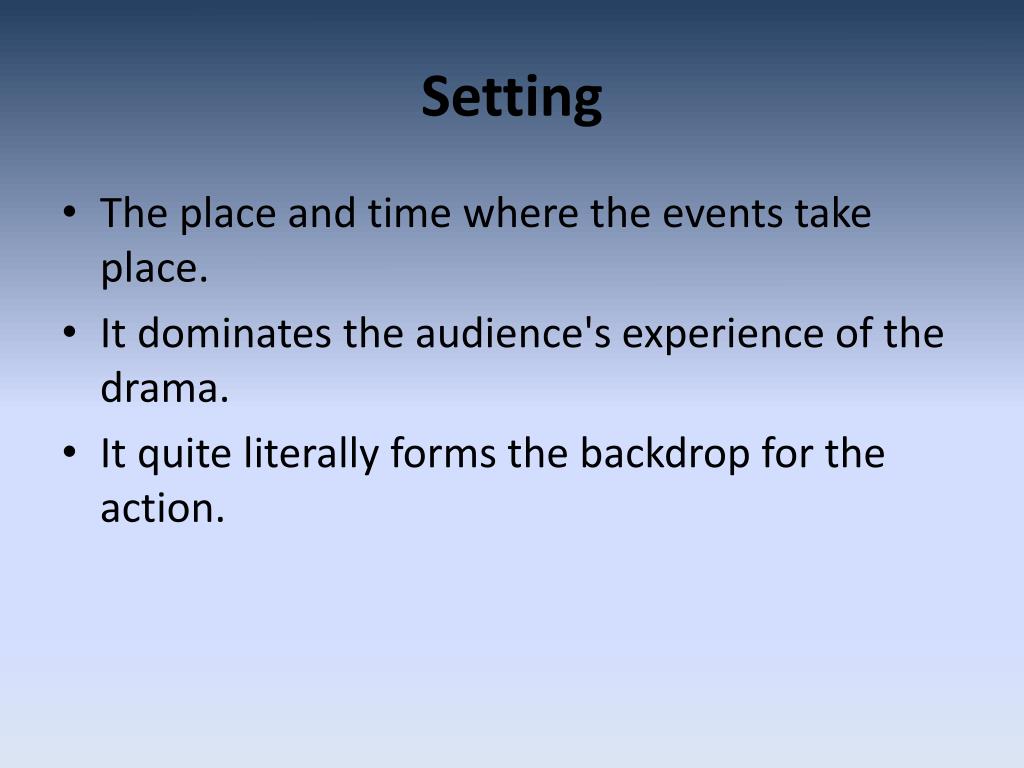 Setting

• The place and time where the events take place.
• It dominates the audience's experience of the drama.
• It quite literally forms the backdrop for the action.